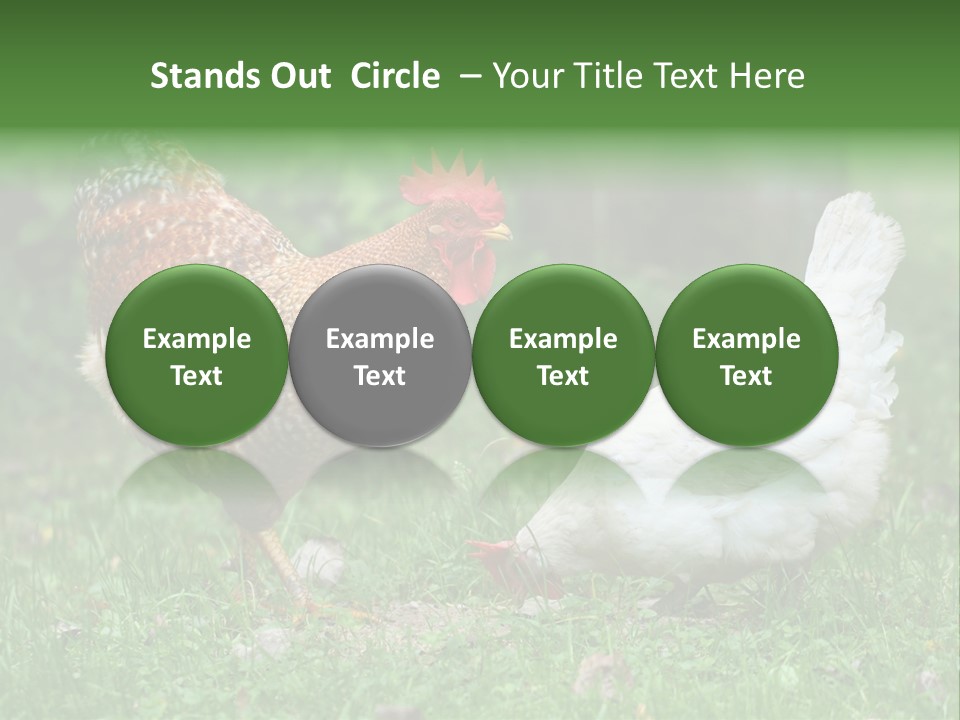 Stands Out Circle – Your Title Text Here

Example Text

Example Text

Example Text

Example Text